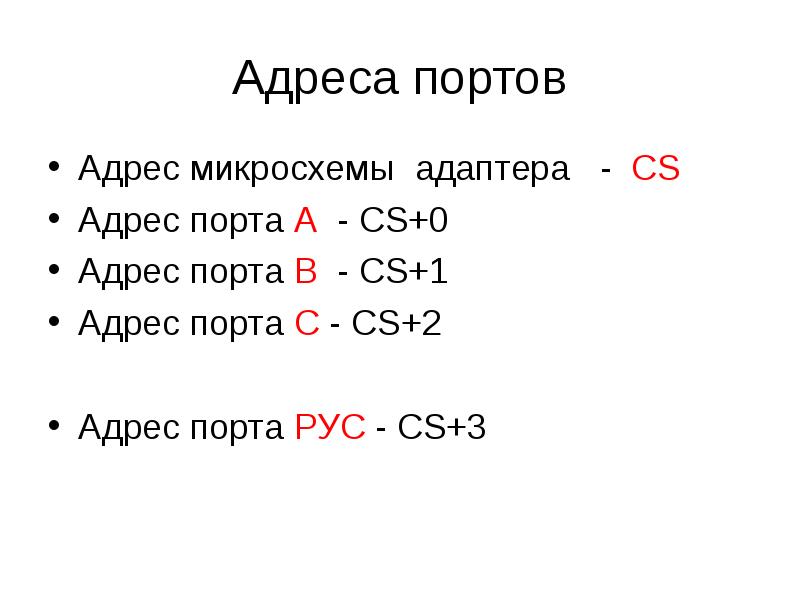 Адреса портов

• Адрес микросхемы адаптера - CS
• Адрес порта A - CS+0
• Адрес порта B - CS+1
• Адрес порта C - CS+2

• Адрес порта РУС - CS+3